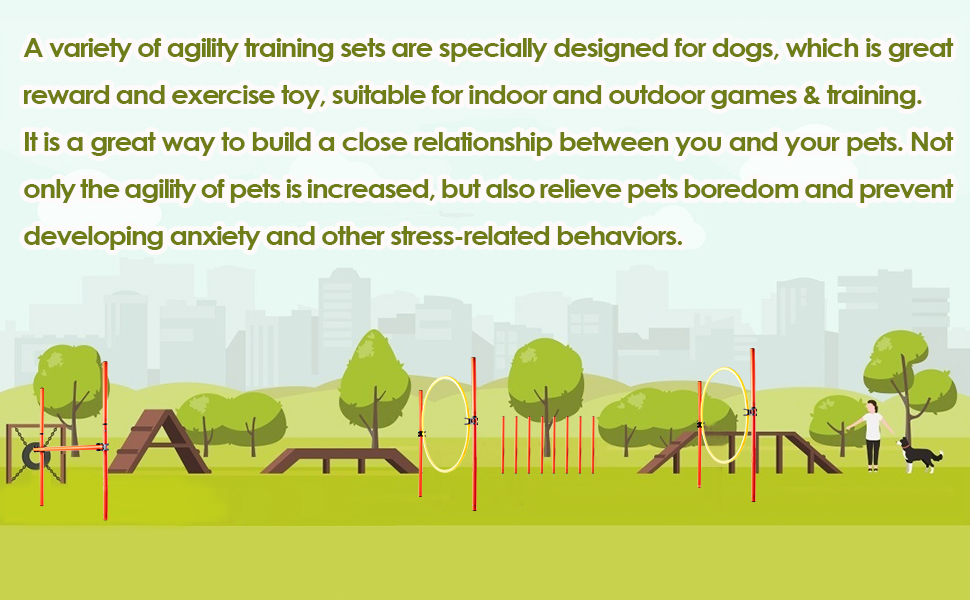 A variety of agility training sets are specially designed for dogs, which is great reward and exercise toy, suitable for indoor and outdoor games & training. It is a great way to build a close relationship between you and your pets. Not only the agility of pets is increased, but also relieve pets boredom and prevent developing anxiety and other stress-related behaviors.